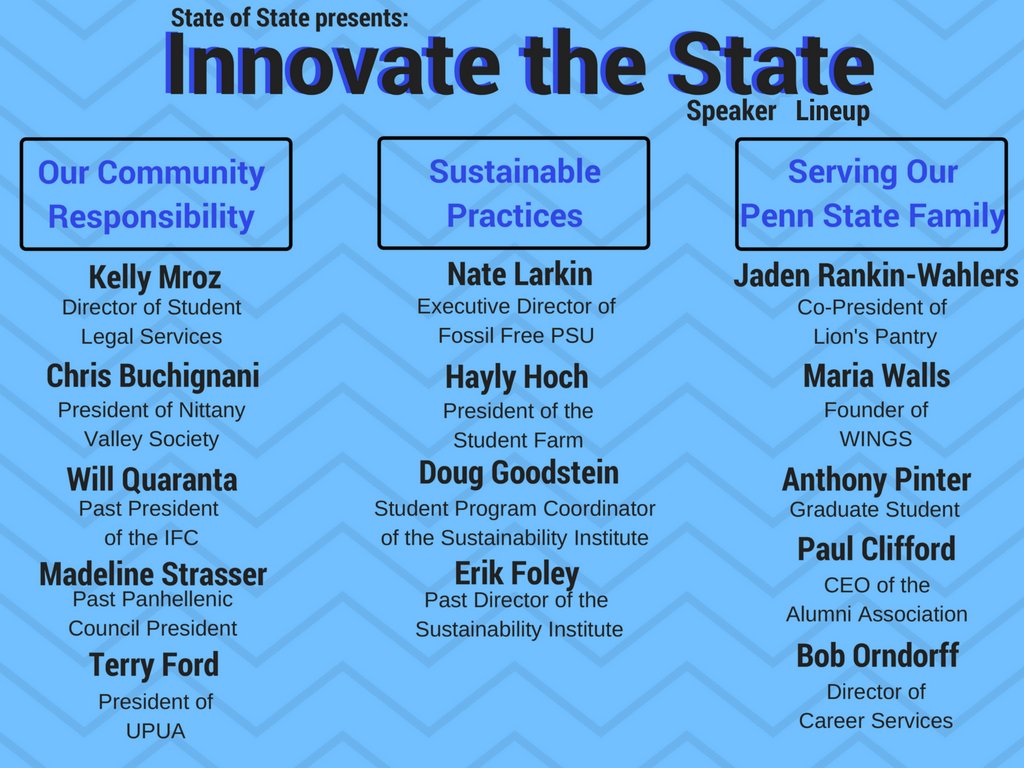 State of State presents:
Innovate the State
Speaker Lineup

Our Community Responsibility

Kelly Mroz
Director of Student Legal Services

Chris Buchignani
President of Nittany Valley Society

Will Quaranta
Past President of the IFC

Madeline Strasser
Past Panhellenic Council President

Terry Ford
President of UPUA

Sustainable Practices

Nate Larkin
Executive Director of Fossil Free PSU

Hayly Hoch
President of the Student Farm

Doug Goodstein
Student Program Coordinator of the Sustainability Institute

Erik Foley
Past Director of the Sustainability Institute

Serving Our Penn State Family

Jaden Rankin-Wahlers
Co-President of Lion's Pantry

Maria Walls
Founder of WINGS

Anthony Pinter
Graduate Student

Paul Clifford
CEO of the Alumni Association

Bob Orndorff
Director of Career Services